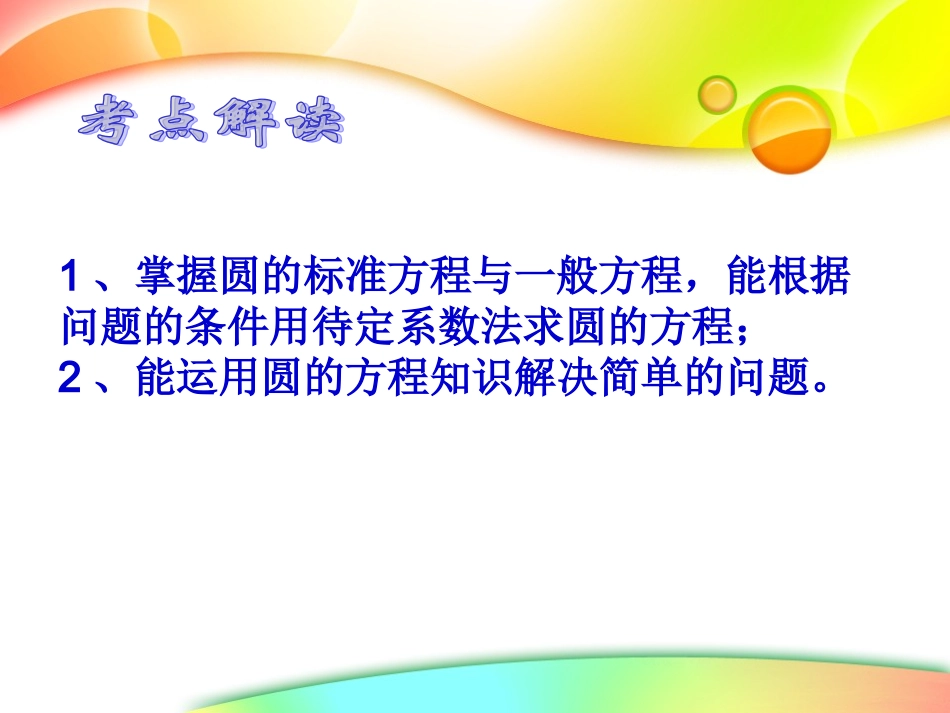 考点解读

1、掌握圆的标准方程与一般方程，能根据问题的条件用待定系数法求圆的方程；
2、能运用圆的方程知识解决简单的问题。